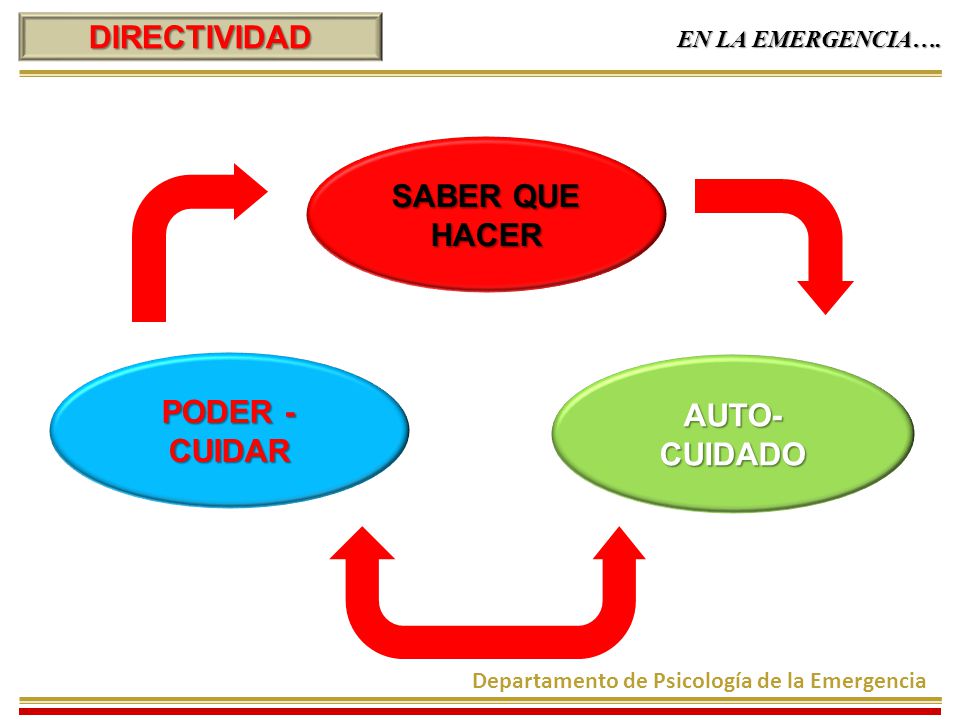 DIRECTIVIDAD

EN LA EMERGENCIA….

SABER QUE HACER

PODER - CUIDAR

AUTO-CUIDADO

Departamento de Psicología de la Emergencia